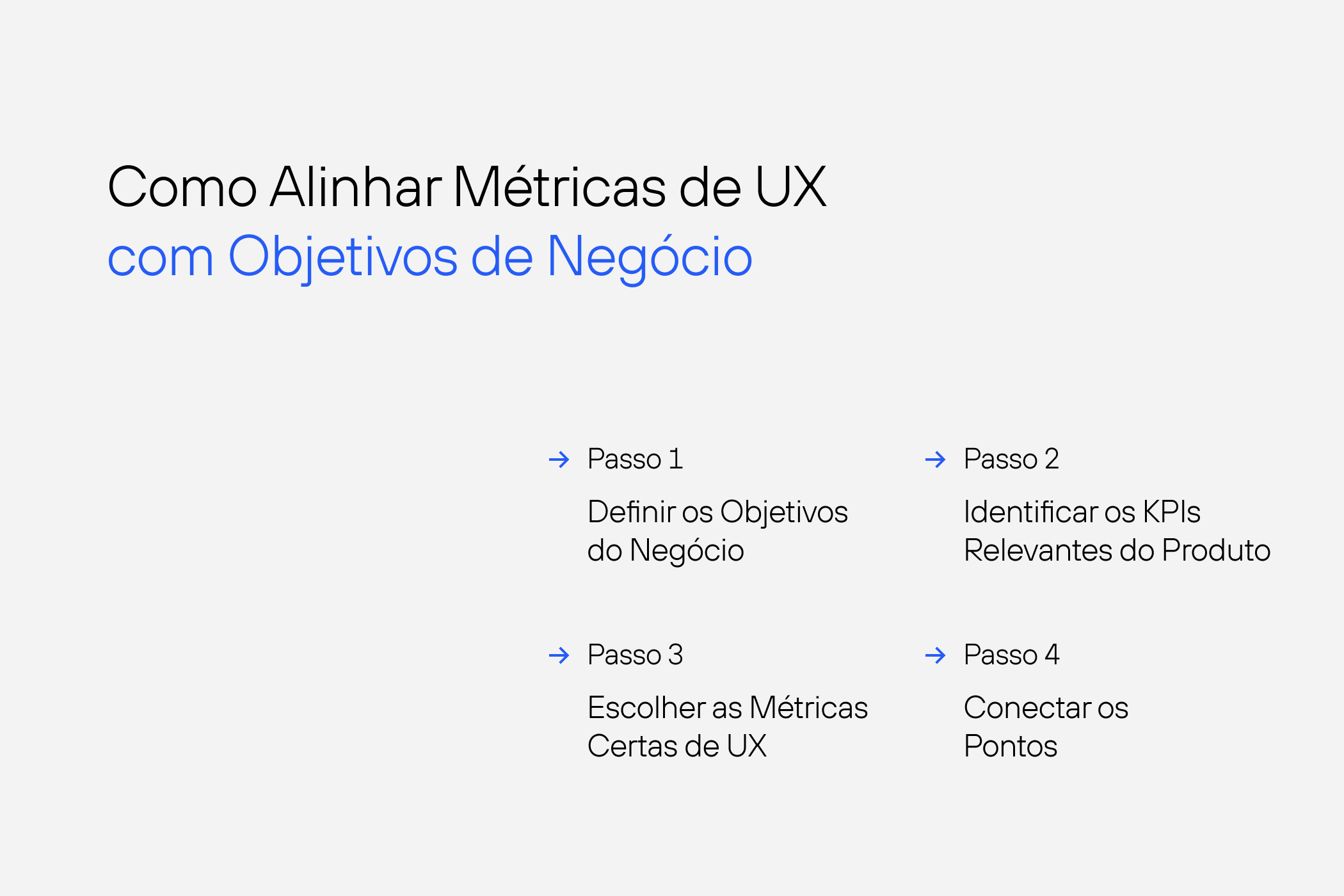 Como Alinhar Métricas de UX
com Objetivos de Negócio

→ Passo 1

Definir os Objetivos do Negócio

→ Passo 2

Identificar os KPIs Relevantes do Produto

→ Passo 3

Escolher as Métricas Certas de UX

→ Passo 4

Conectar os Pontos